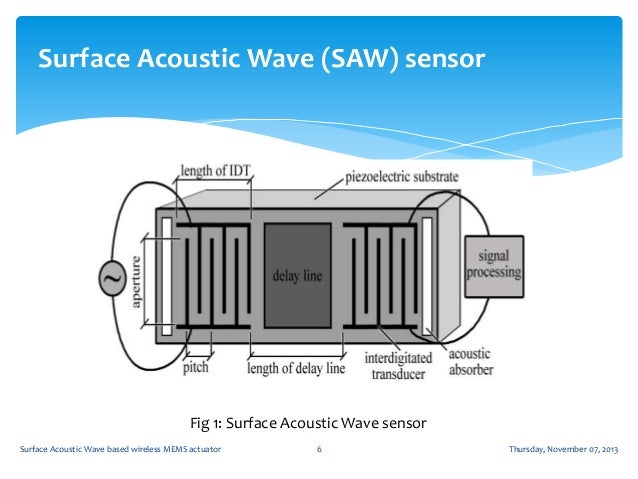 Surface Acoustic Wave (SAW) sensor

length of IDT
piezoelectric substrate
aperture
~
delay line
signal processing
pitch
length of delay line
interdigitated transducer
acoustic absorber

Fig 1: Surface Acoustic Wave sensor

Surface Acoustic Wave based wireless MEMS actuator
6
Thursday, November 07, 2013